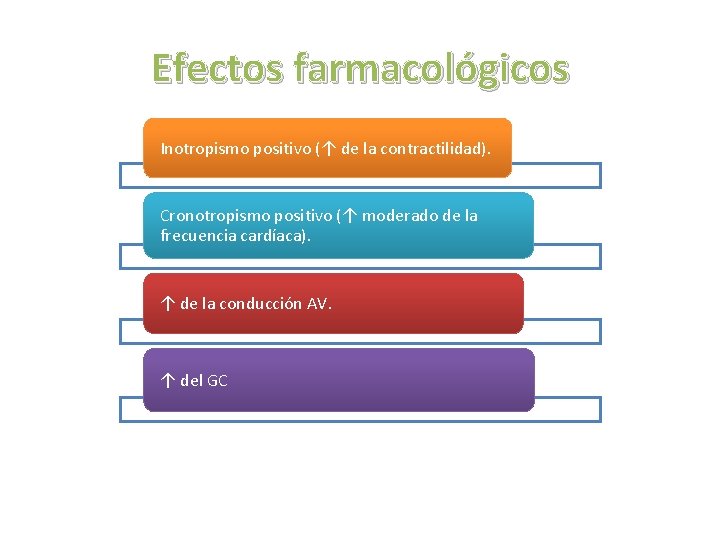 Efectos farmacológicos

Inotropismo positivo (↑ de la contractilidad).

Cronotropismo positivo (↑ moderado de la frecuencia cardíaca).

↑ de la conducción AV.

↑ del GC